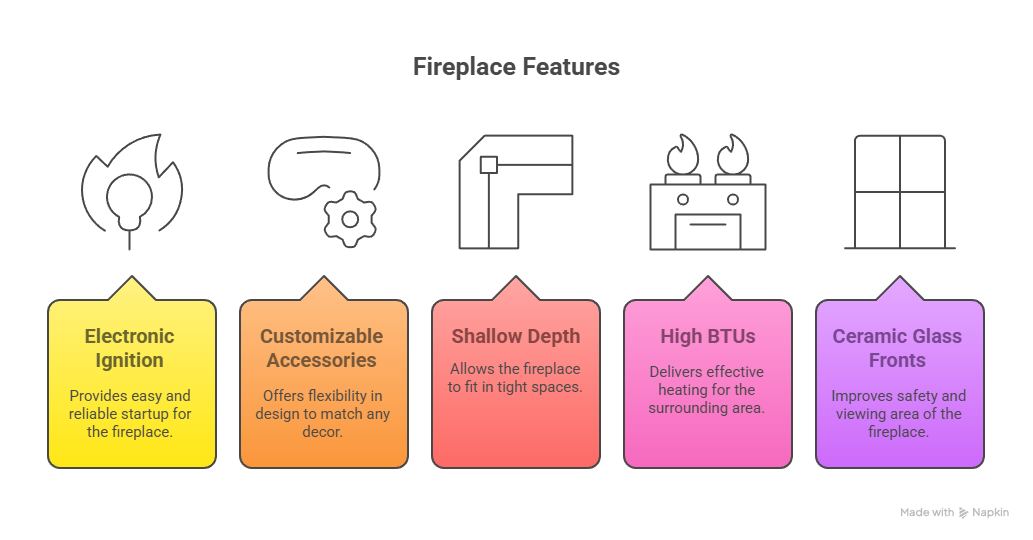 Fireplace Features

Electronic Ignition

Provides easy and reliable startup for the fireplace.

Customizable Accessories

Offers flexibility in design to match any decor.

Shallow Depth

Allows the fireplace to fit in tight spaces.

High BTUs

Delivers effective heating for the surrounding area.

Ceramic Glass Fronts

Improves safety and viewing area of the fireplace.

Made with Napkin